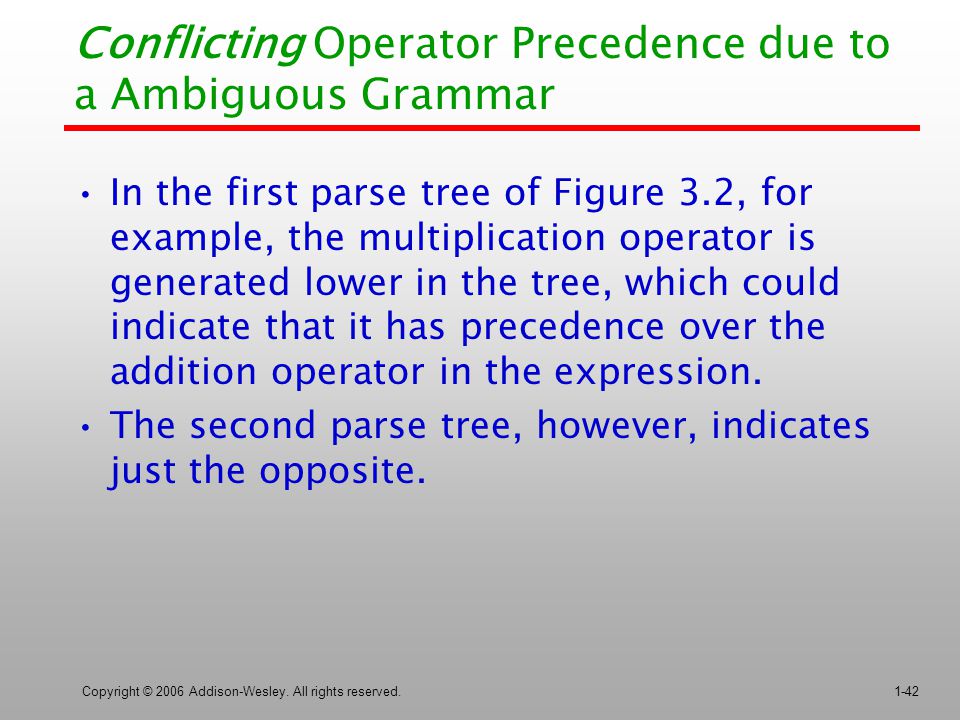 Conflicting Operator Precedence due to a Ambiguous Grammar

• In the first parse tree of Figure 3.2, for example, the multiplication operator is generated lower in the tree, which could indicate that it has precedence over the addition operator in the expression.

• The second parse tree, however, indicates just the opposite.

Copyright © 2006 Addison-Wesley. All rights reserved.

1-42